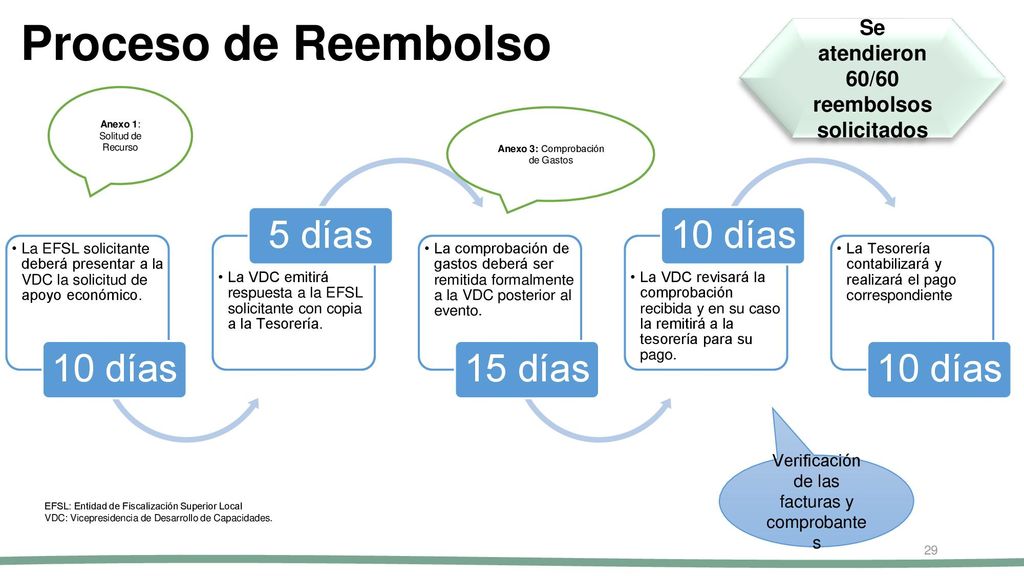 Proceso de Reembolso

Se atendieron 60/60 reembolsos solicitados

Anexo 1: Solitud de Recurso

Anexo 3: Comprobación de Gastos

• La EFSL solicitante deberá presentar a la VDC la solicitud de apoyo económico.

10 días

5 días

• La VDC emitirá respuesta a la EFSL solicitante con copia a la Tesorería.

• La comprobación de gastos deberá ser remitida formalmente a la VDC posterior al evento.

15 días

10 días

• La VDC revisará la comprobación recibida y en su caso la remitirá a la tesorería para su pago.

• La Tesorería contabilizará y realizará el pago correspondiente

10 días

Verificación de las facturas y comprobantes

EFSL: Entidad de Fiscalización Superior Local
VDC: Vicepresidencia de Desarrollo de Capacidades.

29